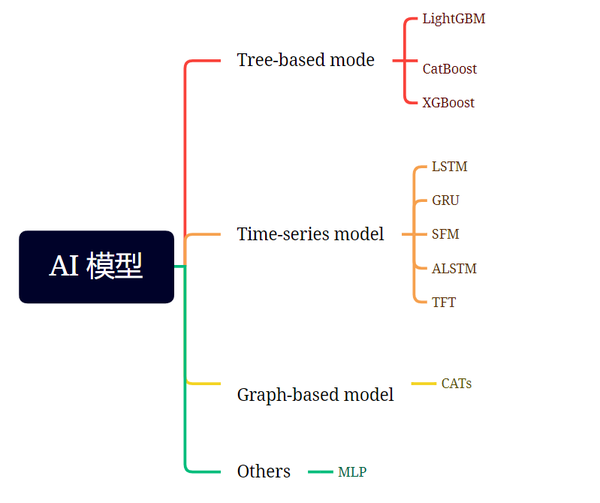 AI 模型

Tree-based mode

LightGBM

CatBoost

XGBoost

Time-series model

LSTM

GRU

SFM

ALSTM

TFT

Graph-based model

CATs

Others

MLP